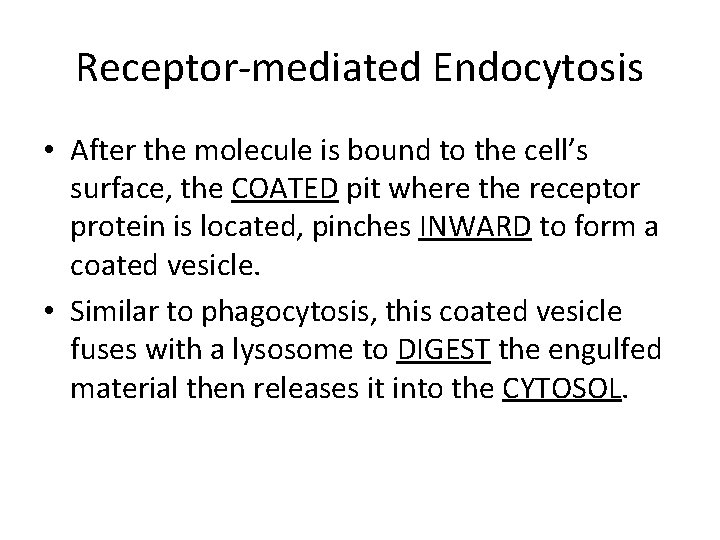 Receptor-mediated Endocytosis

• After the molecule is bound to the cell's surface, the COATED pit where the receptor protein is located, pinches INWARD to form a coated vesicle.

• Similar to phagocytosis, this coated vesicle fuses with a lysosome to DIGEST the engulfed material then releases it into the CYTOSOL.